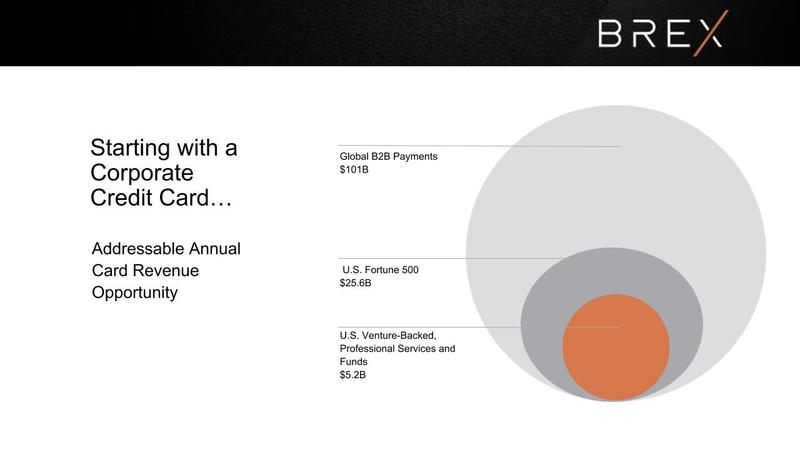 BREX

Starting with a Corporate Credit Card…

Addressable Annual Card Revenue Opportunity

Global B2B Payments
$101B

U.S. Fortune 500
$25.6B

U.S. Venture-Backed, Professional Services and Funds
$5.2B